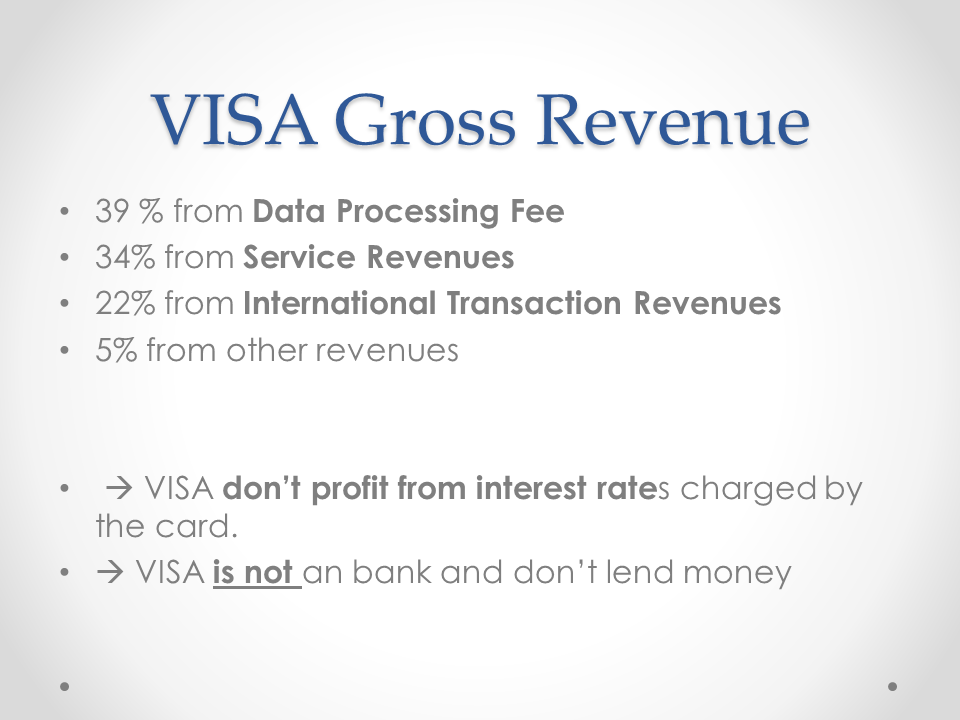 VISA Gross Revenue

• 39 % from Data Processing Fee
• 34% from Service Revenues
• 22% from International Transaction Revenues
• 5% from other revenues

• → VISA don't profit from interest rates charged by the card.
• → VISA is not an bank and don't lend money